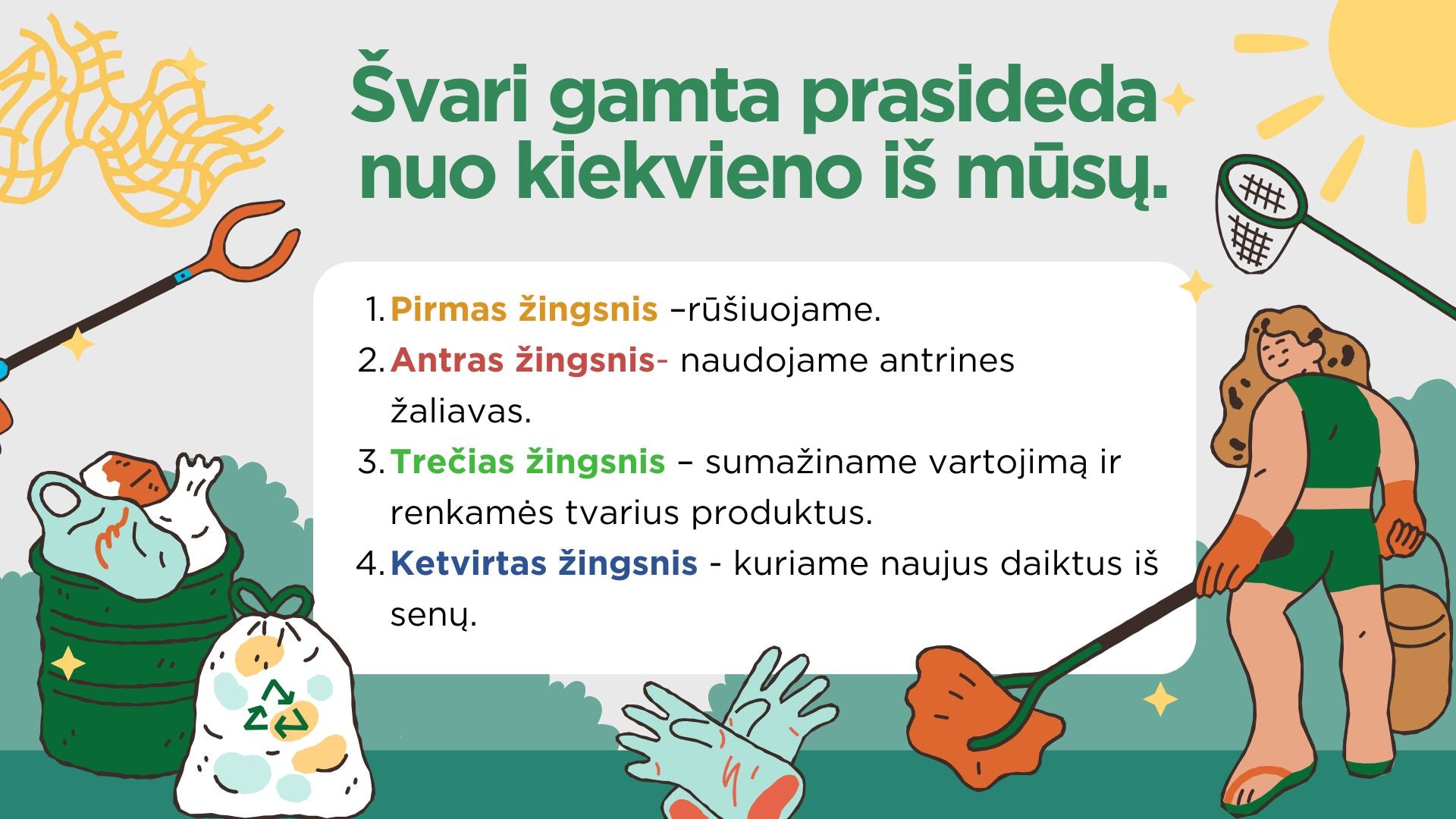 Švari gamta prasideda nuo kiekvieno iš mūsų.

1. Pirmas žingsnis –rūšiuojame.
2. Antras žingsnis- naudojame antrines žaliavas.
3. Trečias žingsnis – sumažiname vartojimą ir renkamės tvarius produktus.
4. Ketvirtas žingsnis - kuriame naujus daiktus iš senų.